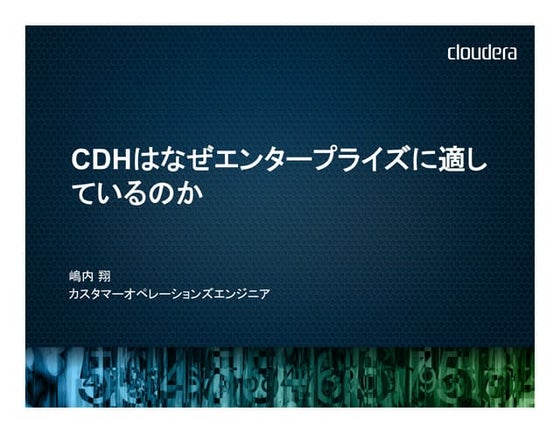 cloudera

CDHはなぜエンタープライズに適しているのか

嶋内 翔
カスタマーオペレーションズエンジニア